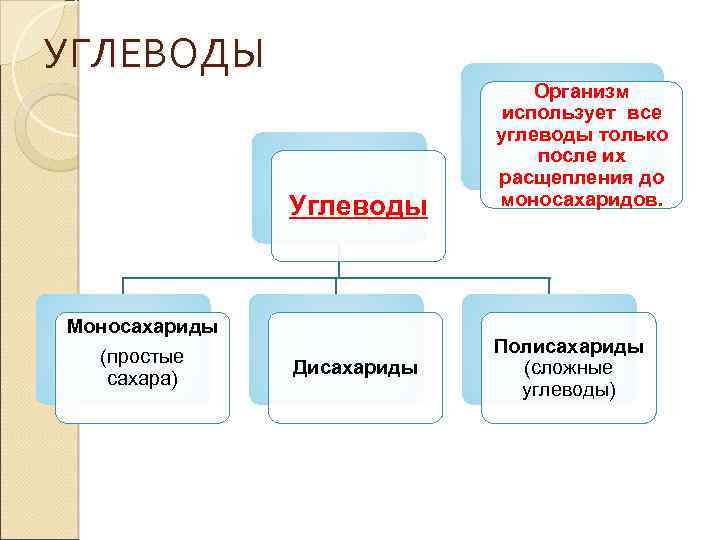 УГЛЕВОДЫ

Организм использует все углеводы только после их расщепления до моносахаридов.

Углеводы

Моносахариды (простые сахара)

Дисахариды

Полисахариды (сложные углеводы)